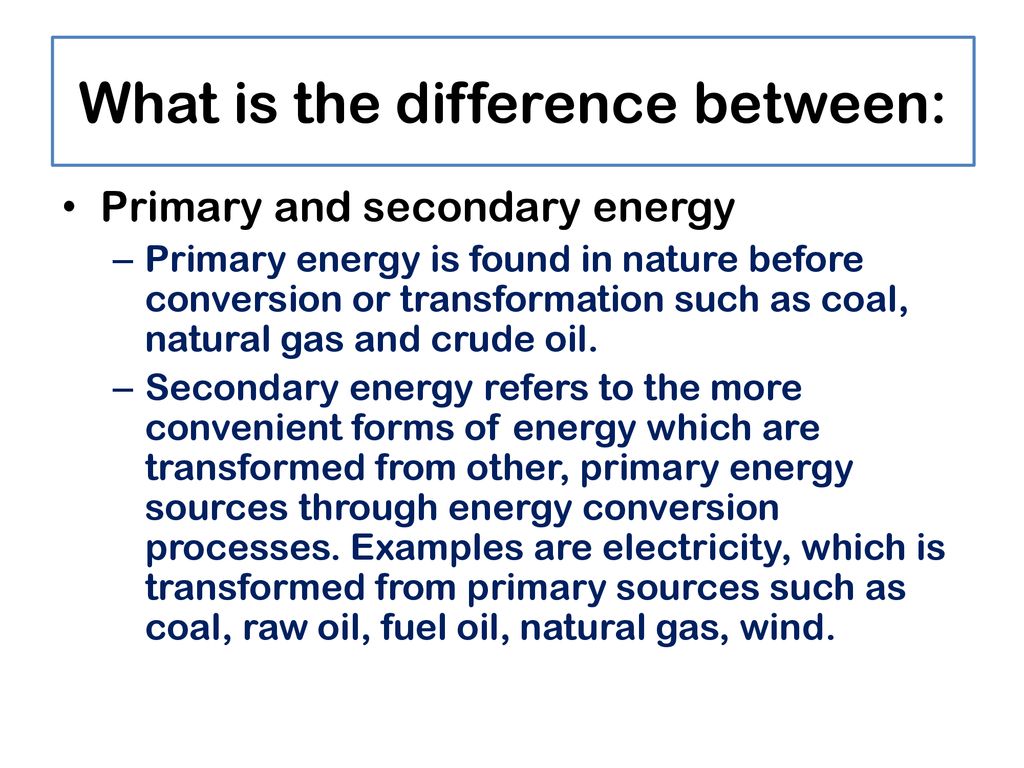 What is the difference between:

• Primary and secondary energy

– Primary energy is found in nature before conversion or transformation such as coal, natural gas and crude oil.

– Secondary energy refers to the more convenient forms of energy which are transformed from other, primary energy sources through energy conversion processes. Examples are electricity, which is transformed from primary sources such as coal, raw oil, fuel oil, natural gas, wind.